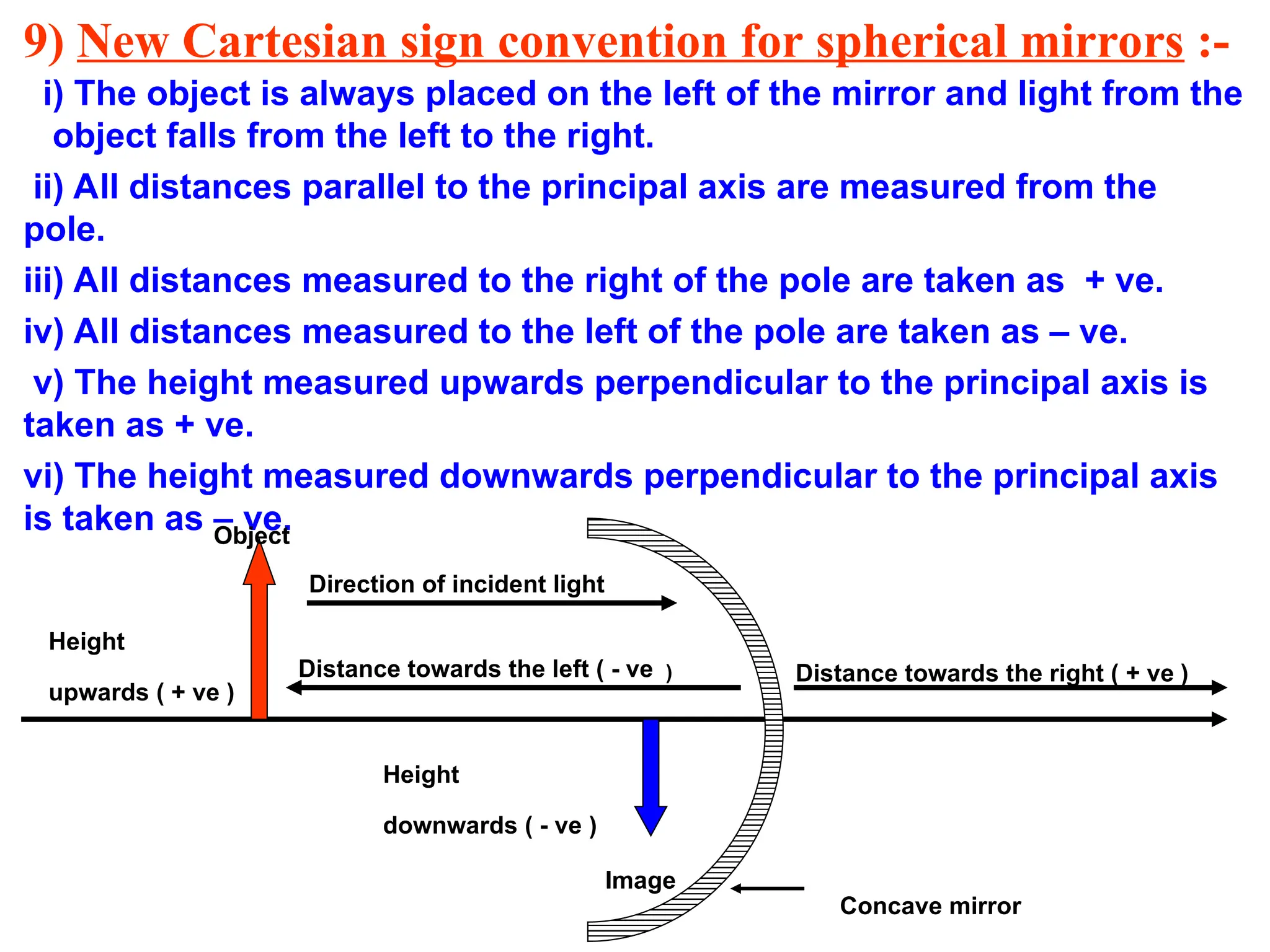 9) New Cartesian sign convention for spherical mirrors :-

i) The object is always placed on the left of the mirror and light from the object falls from the left to the right.

ii) All distances parallel to the principal axis are measured from the pole.

iii) All distances measured to the right of the pole are taken as + ve.

iv) All distances measured to the left of the pole are taken as – ve.

v) The height measured upwards perpendicular to the principal axis is taken as + ve.

vi) The height measured downwards perpendicular to the principal axis is taken as – ve.

Object

Direction of incident light

Height

upwards ( + ve )

Distance towards the left ( - ve )

Distance towards the right ( + ve )

Height

downwards ( - ve )

Image

Concave mirror